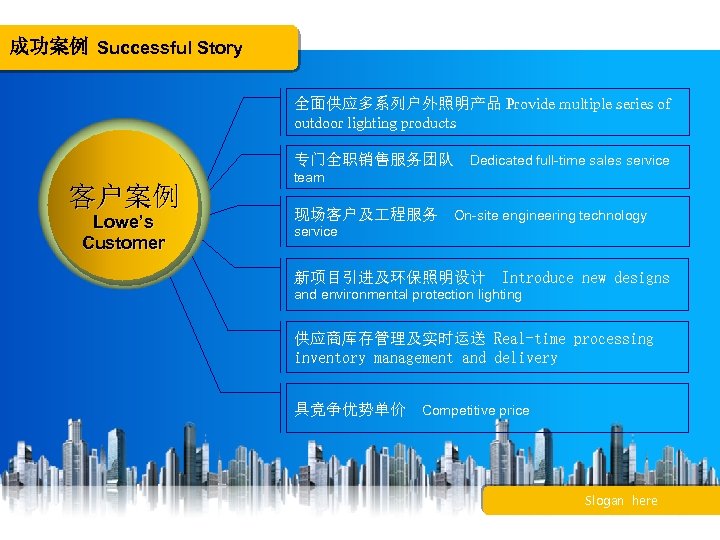 成功案例 Successful Story

客户案例
Lowe's
Customer

全面供应多系列户外照明产品 Provide multiple series of outdoor lighting products

专门全职销售服务团队 Dedicated full-time sales service team

现场客户及工程服务 On-site engineering technology service

新项目引进及环保照明设计 Introduce new designs and environmental protection lighting

供应商库存管理及实时运送 Real-time processing inventory management and delivery

具竞争优势单价 Competitive price

Slogan here